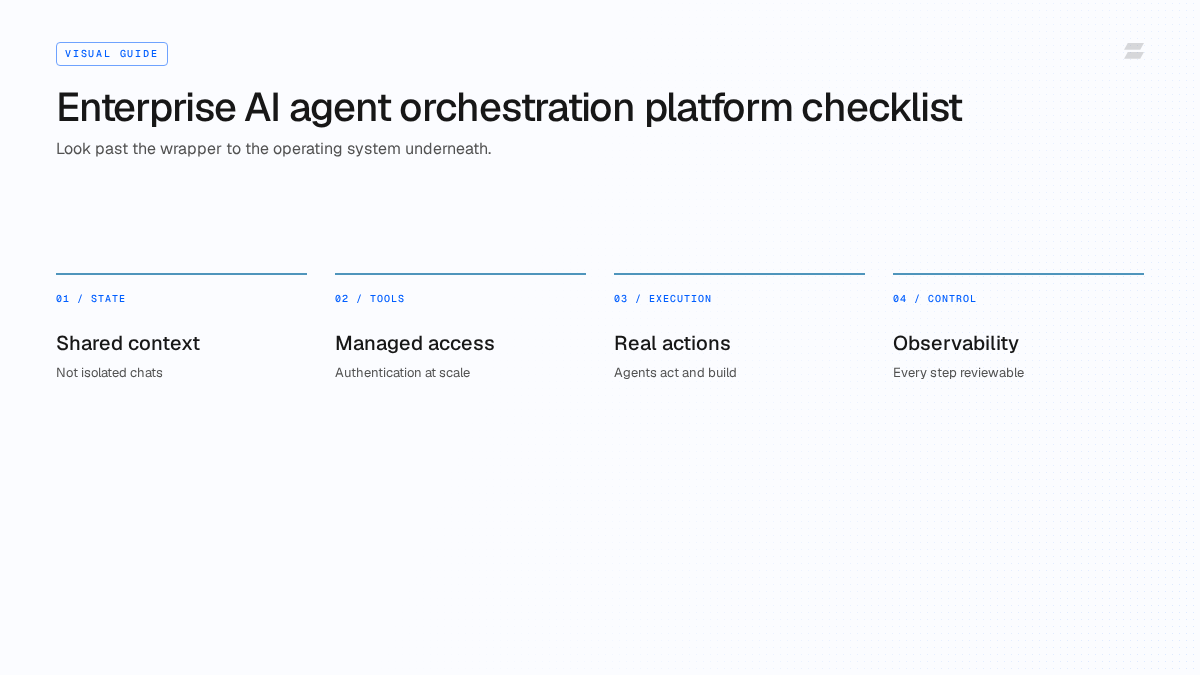 VISUAL GUIDE

Enterprise AI agent orchestration platform checklist

Look past the wrapper to the operating system underneath.

01 / STATE

Shared context

Not isolated chats

02 / TOOLS

Managed access

Authentication at scale

03 / EXECUTION

Real actions

Agents act and build

04 / CONTROL

Observability

Every step reviewable